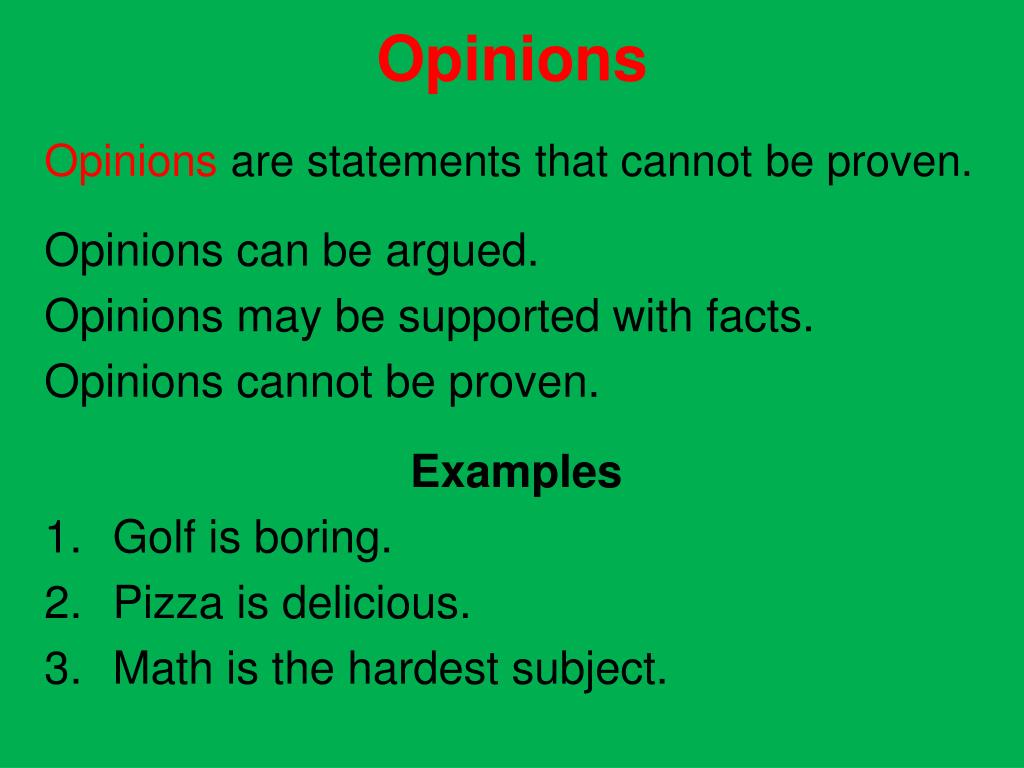 Opinions

Opinions are statements that cannot be proven.

Opinions can be argued.
Opinions may be supported with facts.
Opinions cannot be proven.

Examples
1. Golf is boring.
2. Pizza is delicious.
3. Math is the hardest subject.